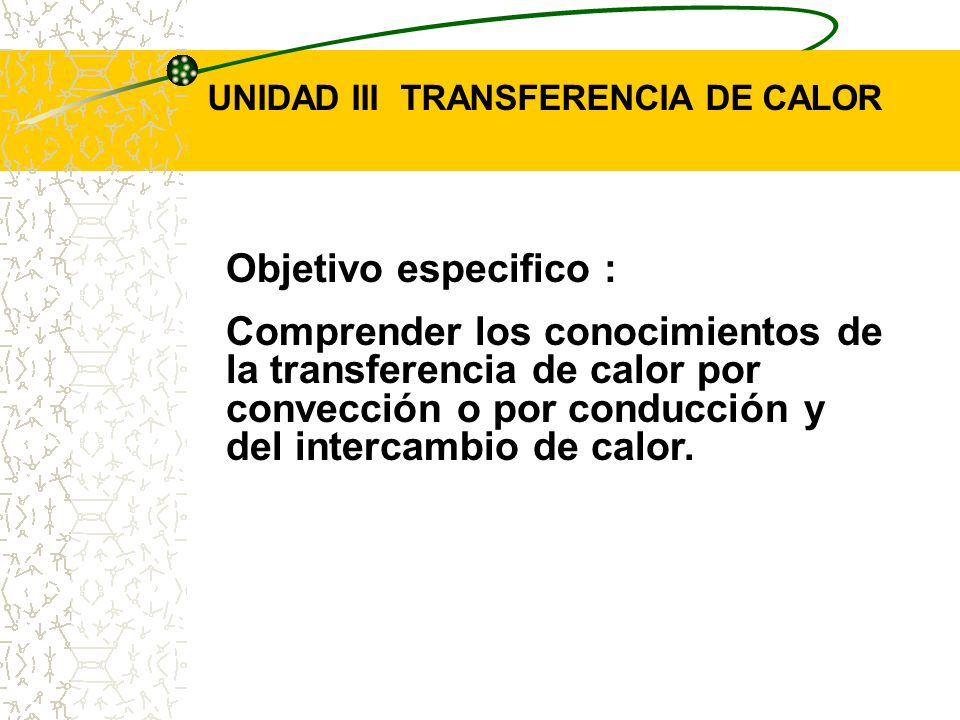 UNIDAD III TRANSFERENCIA DE CALOR

Objetivo especifico :

Comprender los conocimientos de la transferencia de calor por convección o por conducción y del intercambio de calor.